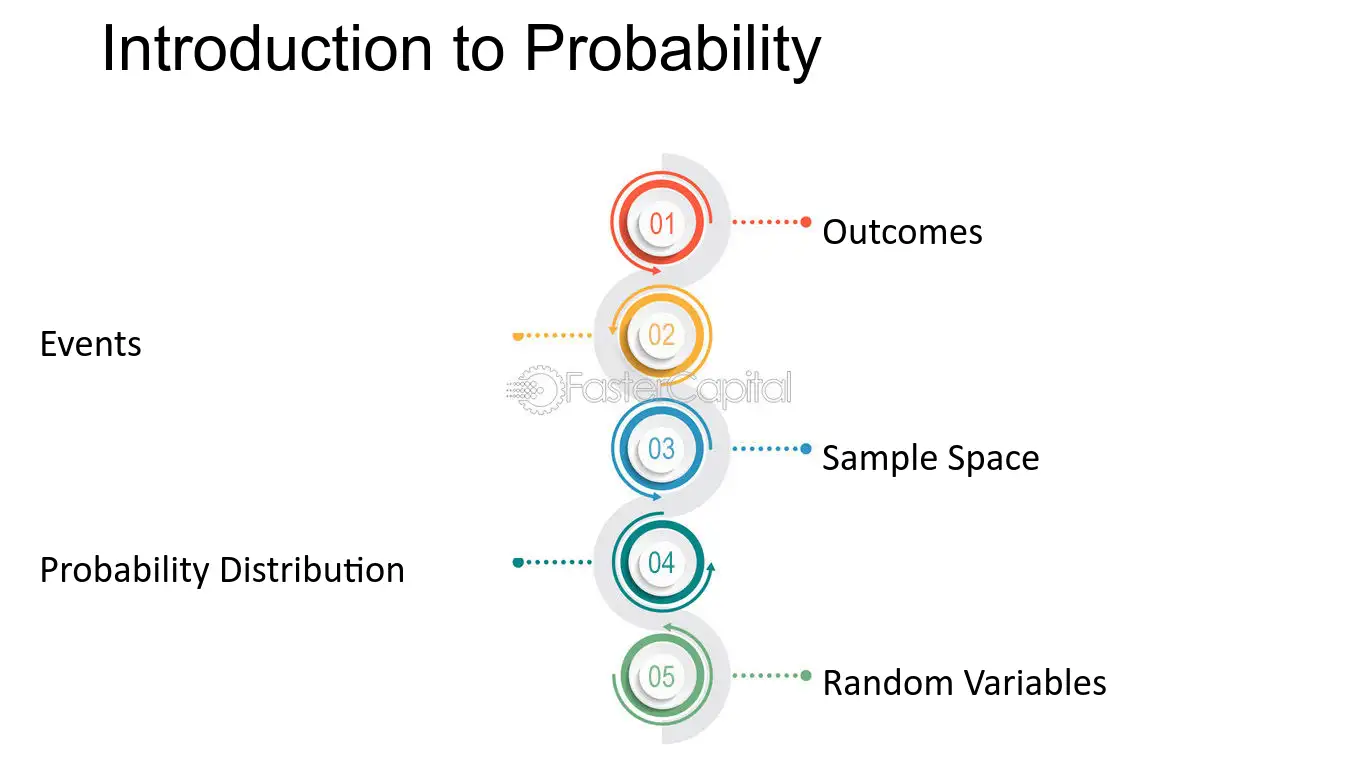 Introduction to Probability

01
Outcomes

Events
02

03
Sample Space

Probability Distribution
04

05
Random Variables

FasterCapital